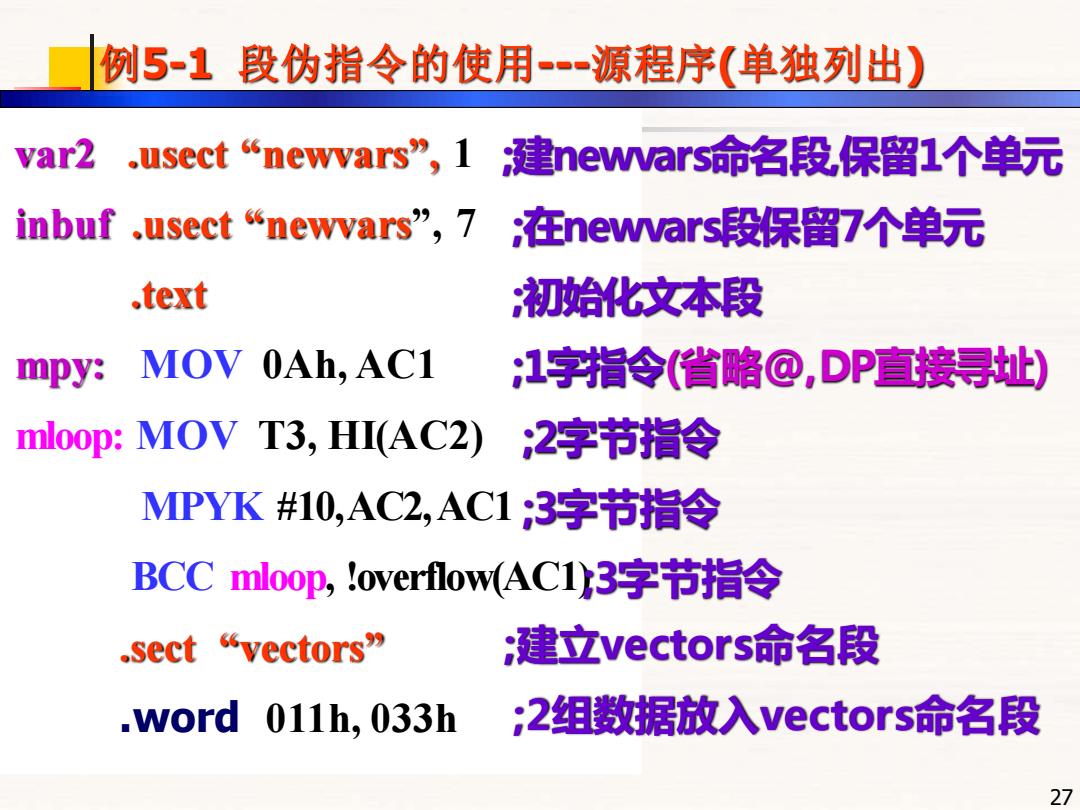 例5-1 段伪指令的使用---源程序(单独列出)

var2 .usect “newvars”, 1 ;建newvars命名段,保留1个单元

inbuf .usect “newvars”, 7 ;在newvars段保留7个单元

.text ;初始化文本段

mpy: MOV 0Ah, AC1 ;1字指令(省略@,DP直接寻址)

mloop: MOV T3, HI(AC2) ;2字节指令

MPYK #10,AC2,AC1 ;3字节指令

BCC mloop, !overflow(AC1);3字节指令

.sect “vectors” ;建立vectors命名段

.word 011h, 033h ;2组数据放入vectors命名段

27